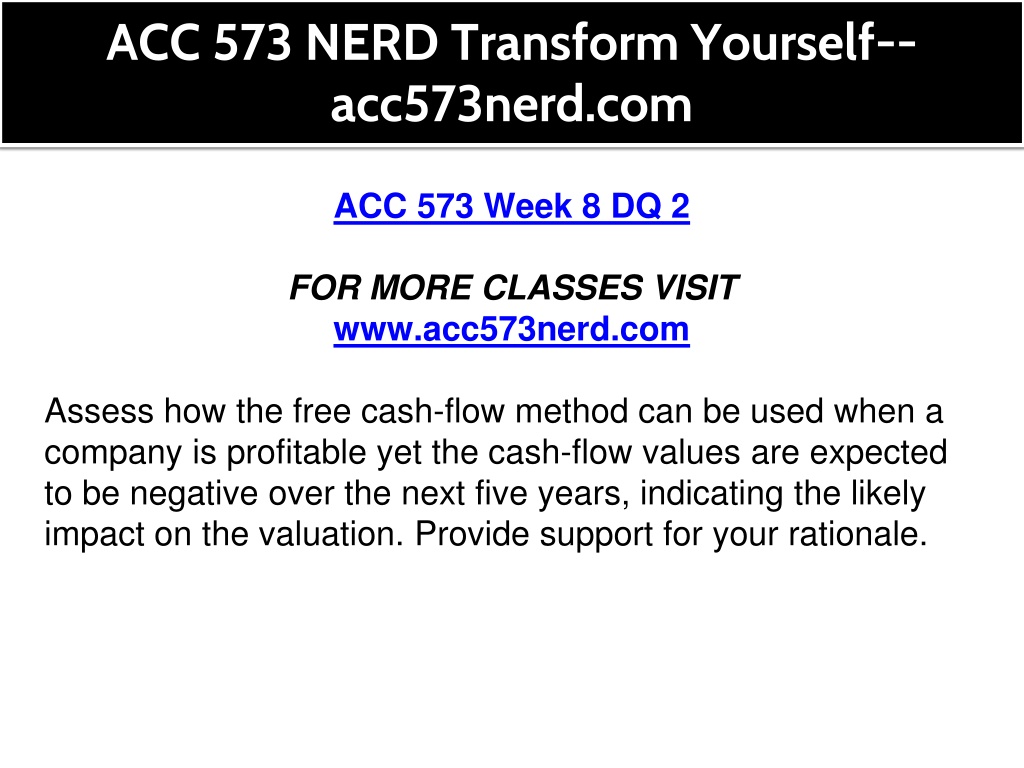 ACC 573 NERD Transform Yourself--acc573nerd.com

ACC 573 Week 8 DQ 2

FOR MORE CLASSES VISIT
www.acc573nerd.com

Assess how the free cash-flow method can be used when a company is profitable yet the cash-flow values are expected to be negative over the next five years, indicating the likely impact on the valuation. Provide support for your rationale.